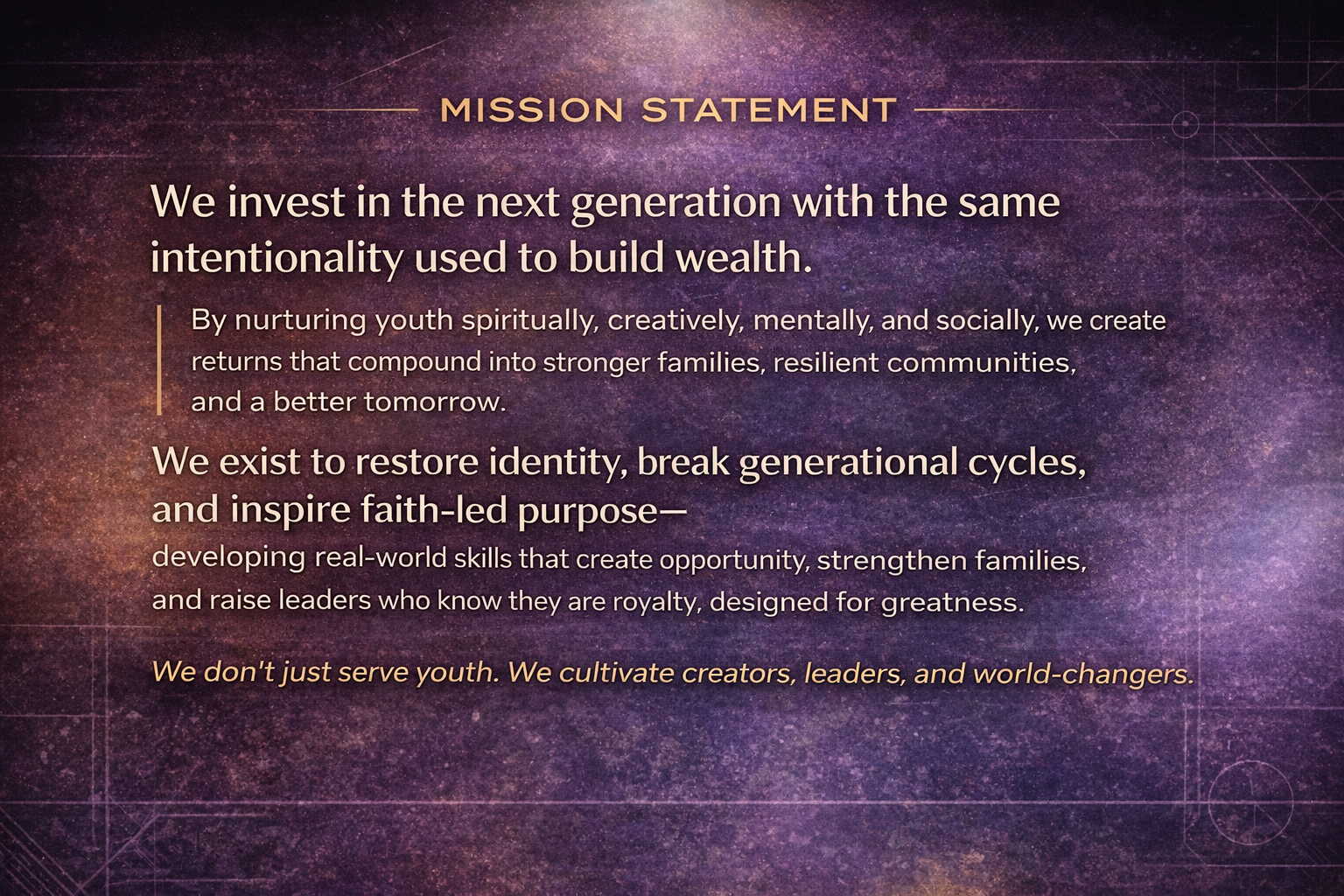 MISSION STATEMENT

We invest in the next generation with the same intentionality used to build wealth.

By nurturing youth spiritually, creatively, mentally, and socially, we create returns that compound into stronger families, resilient communities, and a better tomorrow.

We exist to restore identity, break generational cycles, and inspire faith-led purpose—
developing real-world skills that create opportunity, strengthen families, and raise leaders who know they are royalty, designed for greatness.

We don't just serve youth. We cultivate creators, leaders, and world-changers.